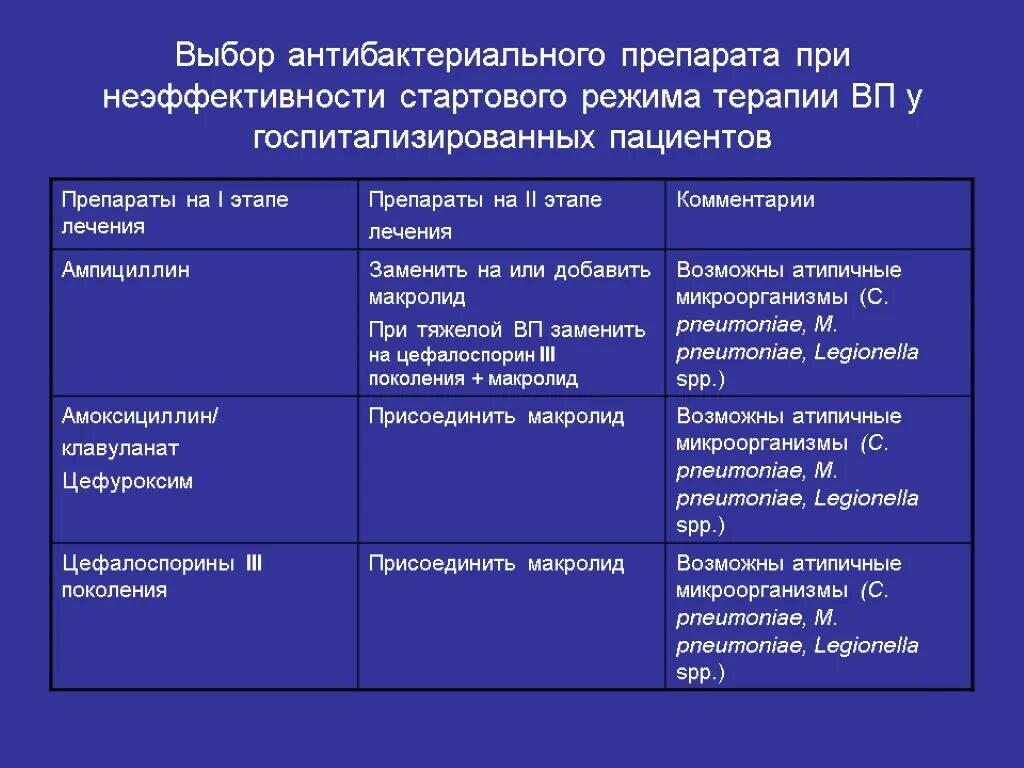 Выбор антибактериального препарата при неэффективности стартового режима терапии ВП у госпитализированных пациентов

| Препараты на I этапе лечения | Препараты на II этапе лечения | Комментарии |
|---|---|---|
| Ампициллин | Заменить на или добавить макролид При тяжелой ВП заменить на цефалоспорин III поколения + макролид | Возможны атипичные микроорганизмы (C. pneumoniae, M. pneumoniae, Legionella spp.) |
| Амоксициллин/ клавуланат Цефуроксим | Присоединить макролид | Возможны атипичные микроорганизмы (C. pneumoniae, M. pneumoniae, Legionella spp.) |
| Цефалоспорины III поколения | Присоединить макролид | Возможны атипичные микроорганизмы (C. pneumoniae, M. pneumoniae, Legionella spp.) |